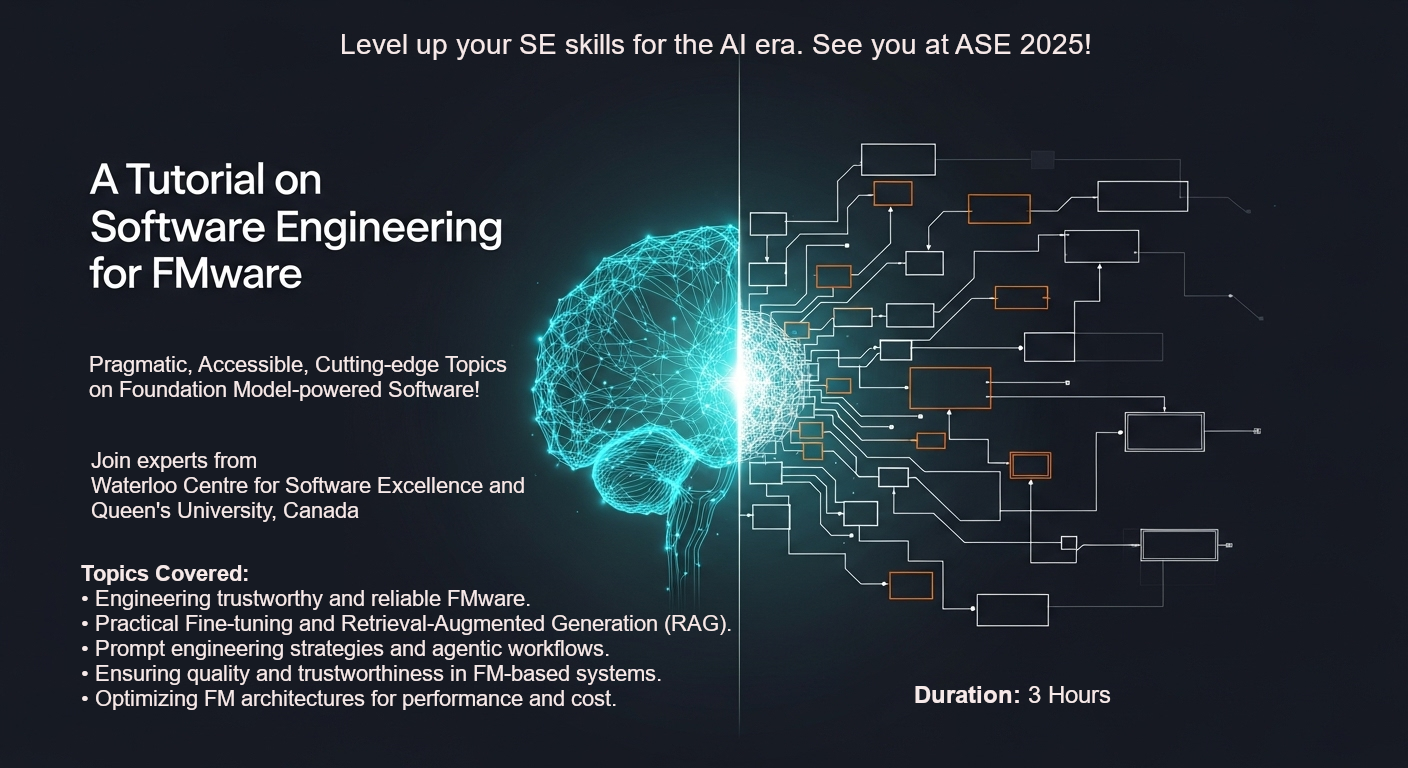 Level up your SE skills for the AI era. See you at ASE 2025!

A Tutorial on Software Engineering for FMware

Pragmatic, Accessible, Cutting-edge Topics on Foundation Model-powered Software!

Join experts from Waterloo Centre for Software Excellence and Queen's University, Canada

Topics Covered:
• Engineering trustworthy and reliable FMware.
• Practical Fine-tuning and Retrieval-Augmented Generation (RAG).
• Prompt engineering strategies and agentic workflows.
• Ensuring quality and trustworthiness in FM-based systems.
• Optimizing FM architectures for performance and cost.

Duration: 3 Hours